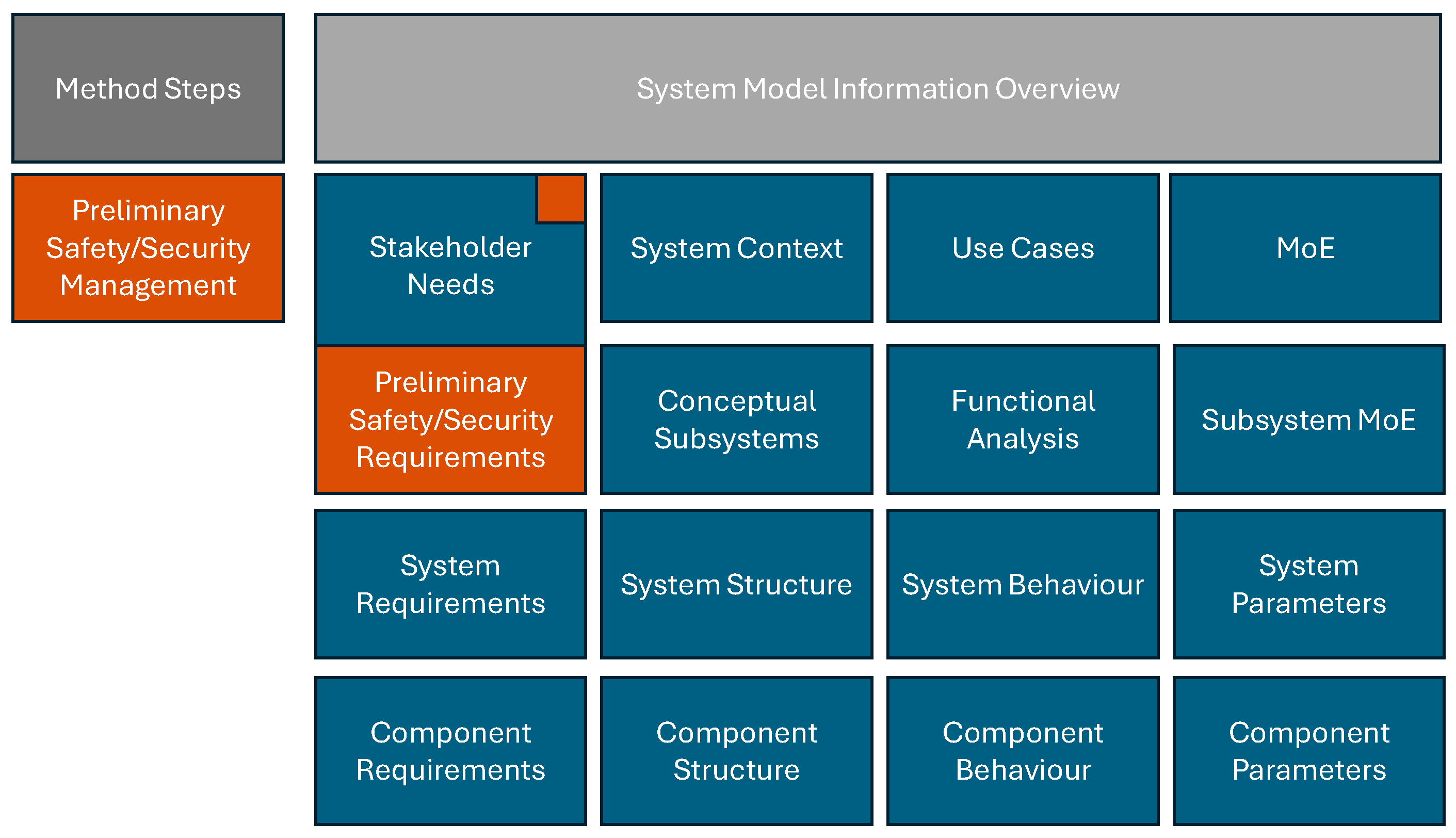 Method Steps

System Model Information Overview

Preliminary Safety/Security Management

Stakeholder Needs

System Context

Use Cases

MoE

Preliminary Safety/Security Requirements

Conceptual Subsystems

Functional Analysis

Subsystem MoE

System Requirements

System Structure

System Behaviour

System Parameters

Component Requirements

Component Structure

Component Behaviour

Component Parameters